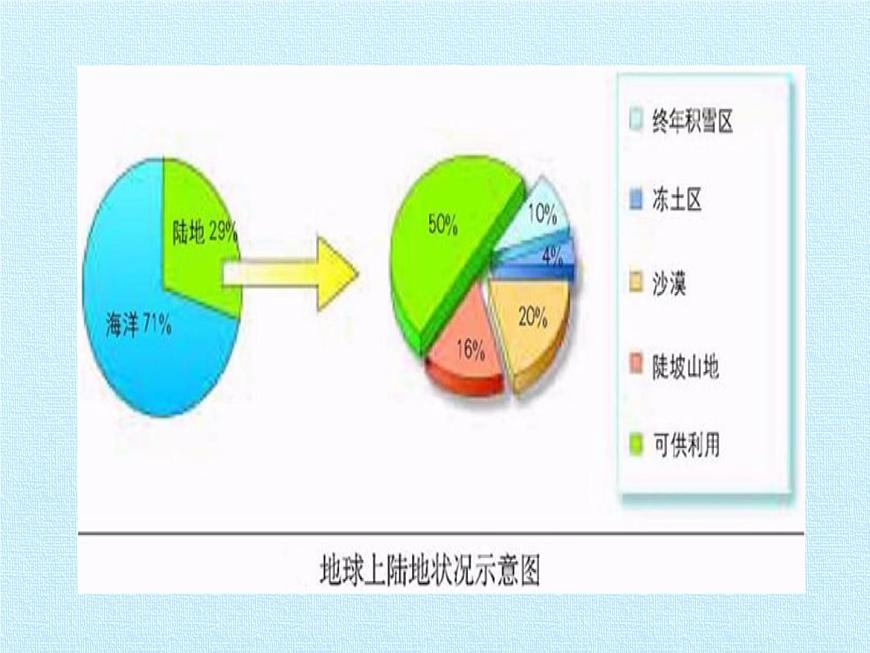 陆地 29%

海洋 71%

50%

10%

4%

20%

16%

终年积雪区

冻土区

沙漠

陡坡山地

可供利用

地球上陆地状况示意图